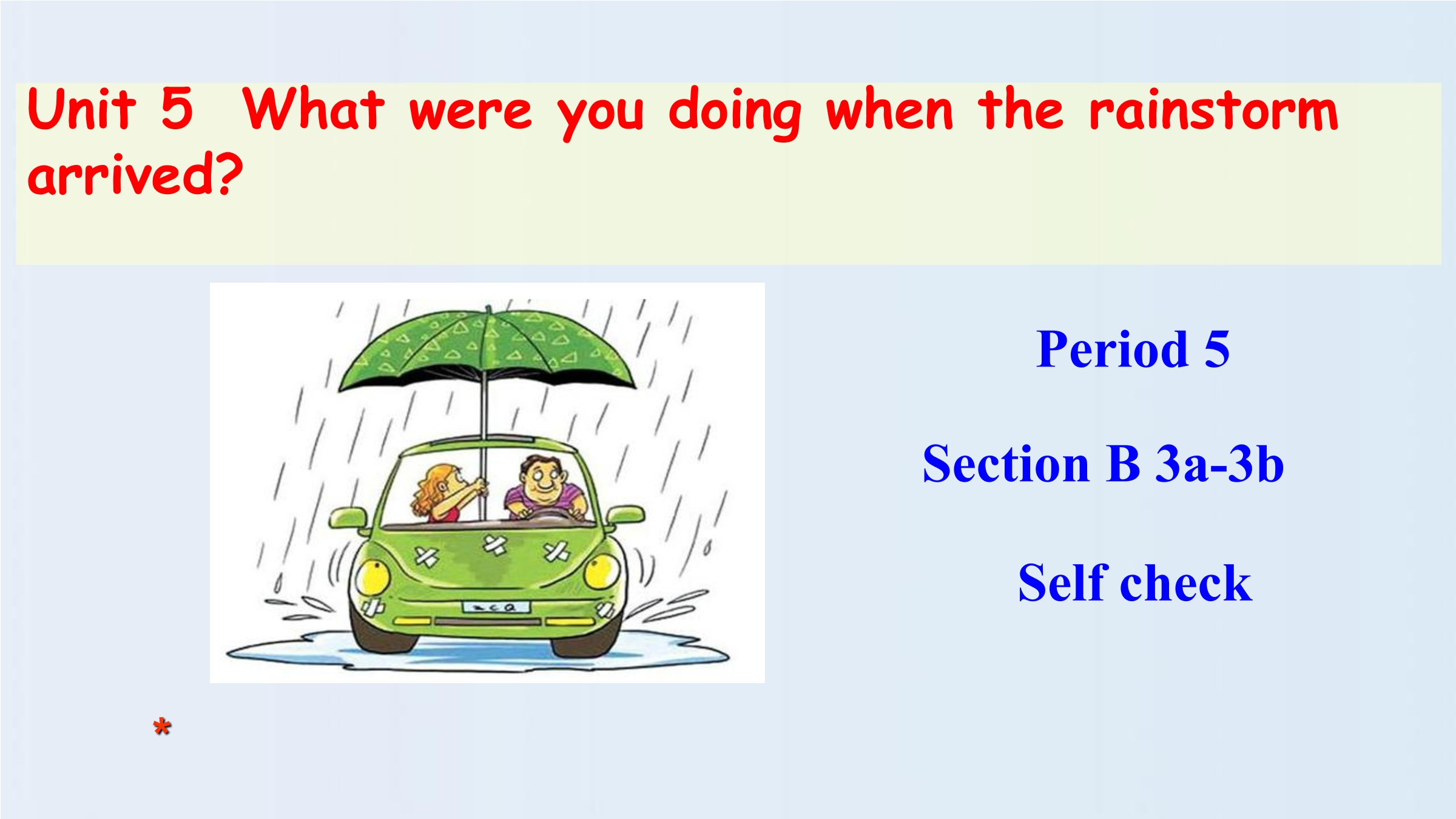 Unit 5 What were you doing when the rainstorm arrived?

Period 5

Section B 3a-3b

Self check

*